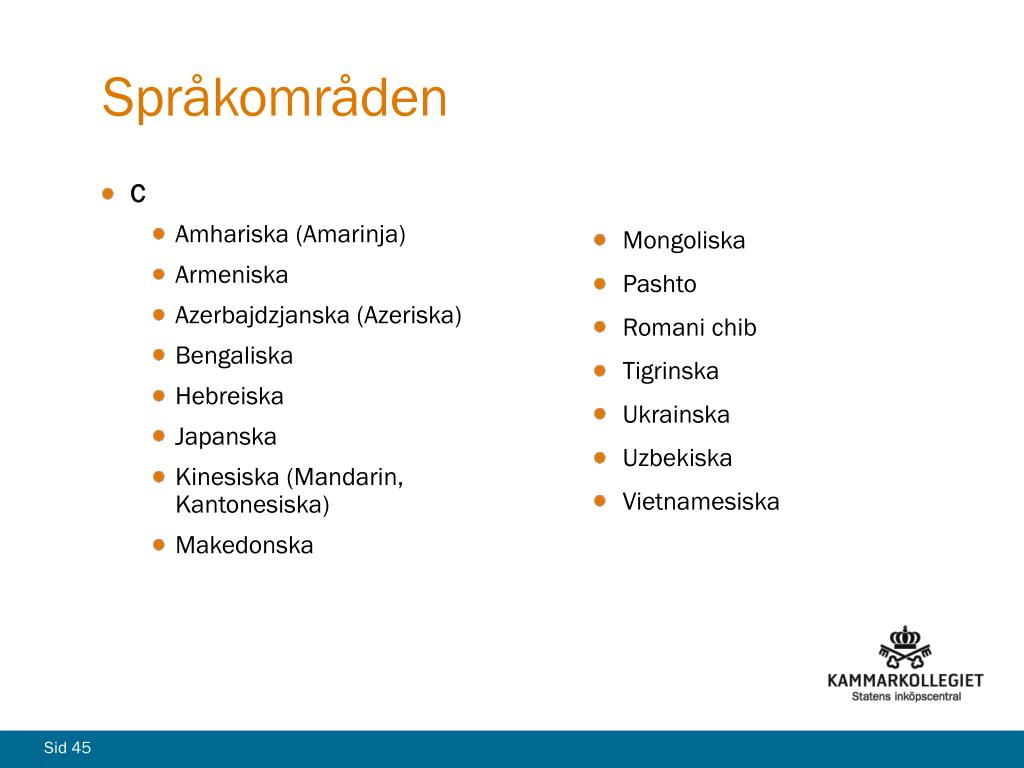 Språkområden

C

Amhariska (Amarinja)

Armeniska

Azerbajdzjanska (Azeriska)

Bengaliska

Hebreiska

Japanska

Kinesiska (Mandarin, Kantonesiska)

Makedonska

Mongoliska

Pashto

Romani chib

Tigrinska

Ukrainska

Uzbekiska

Vietnamesiska

KAMMARKOLLEGIET
Statens inköpscentral

Sid 45